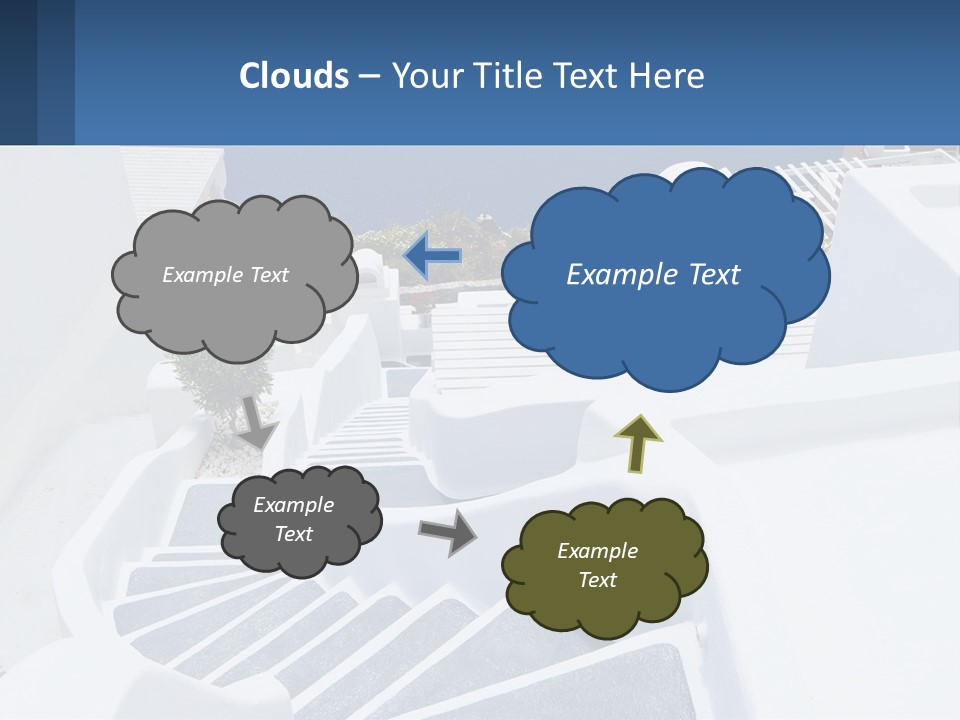 Clouds – Your Title Text Here

Example Text

Example Text

Example Text

Example Text